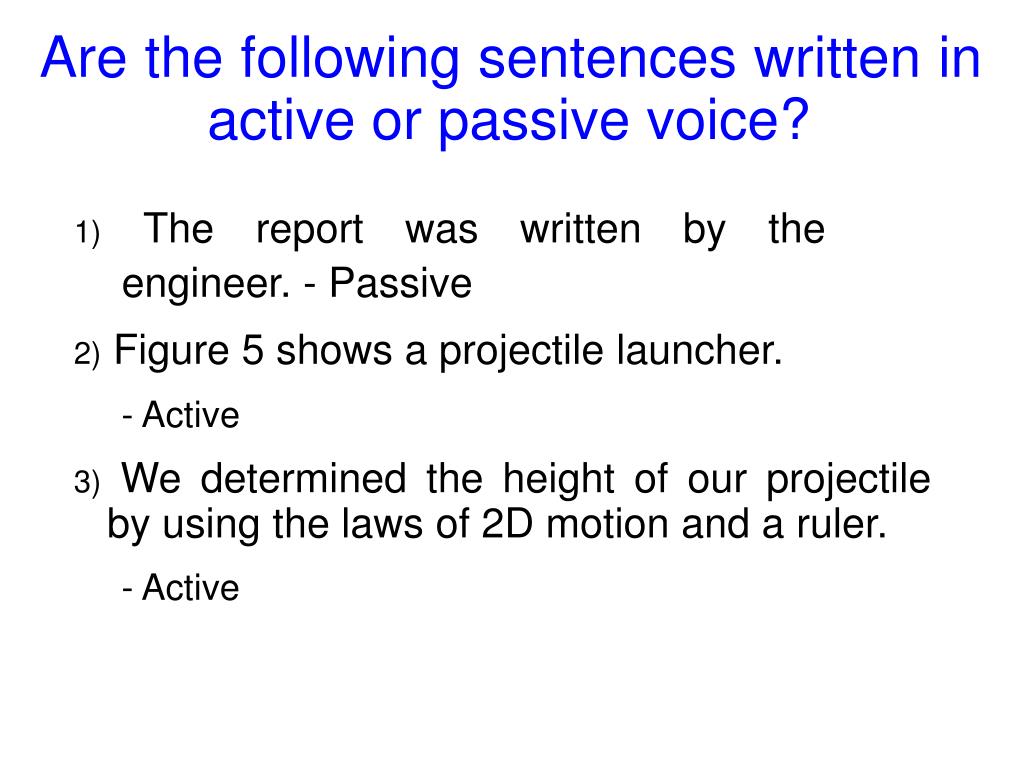 Are the following sentences written in active or passive voice?

1) The report was written by the engineer. - Passive

2) Figure 5 shows a projectile launcher.

- Active

3) We determined the height of our projectile by using the laws of 2D motion and a ruler.

- Active